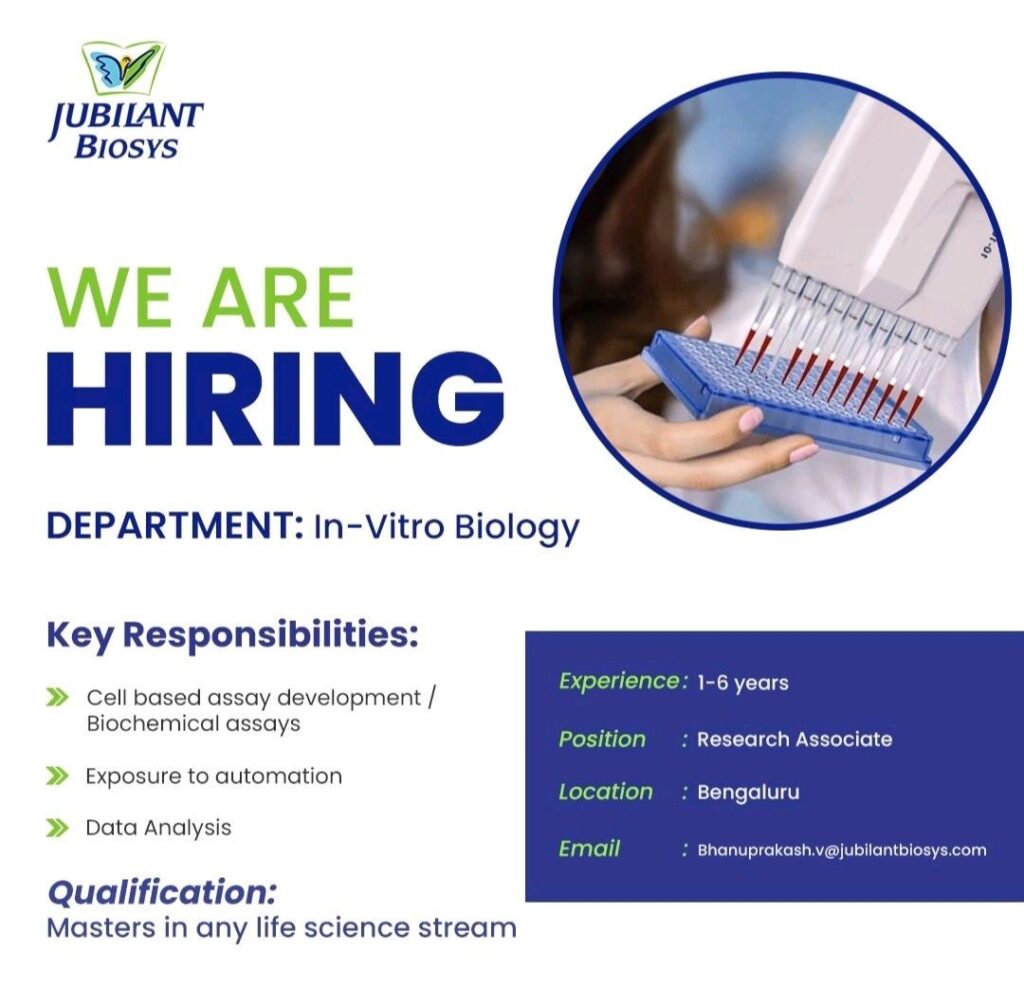 JUBILANT BIOSYS

WE ARE HIRING

DEPARTMENT: In-Vitro Biology

Key Responsibilities:

Cell based assay development / Biochemical assays

Exposure to automation

Data Analysis

Qualification:
Masters in any life science stream

Experience : 1-6 years

Position : Research Associate

Location : Bengaluru

Email : Bhanuprakash.v@jubilantbiosys.com